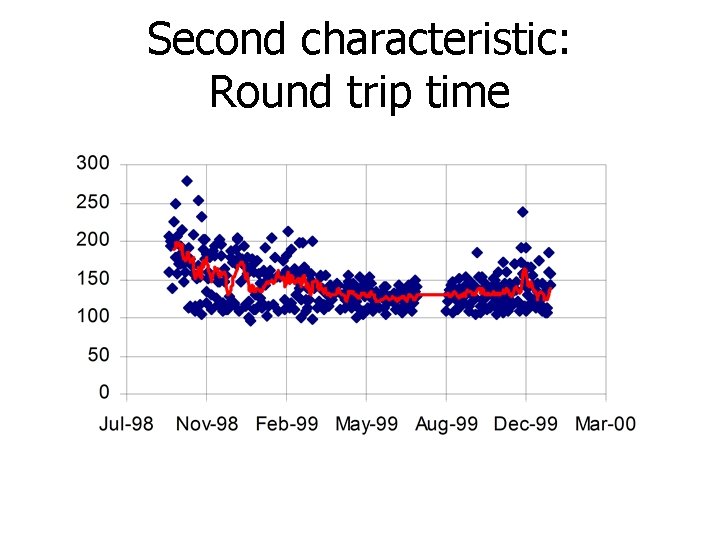 Second characteristic:
Round trip time

300
250
200
150
100
50
0

Jul-98 Nov-98 Feb-99 May-99 Aug-99 Dec-99 Mar-00